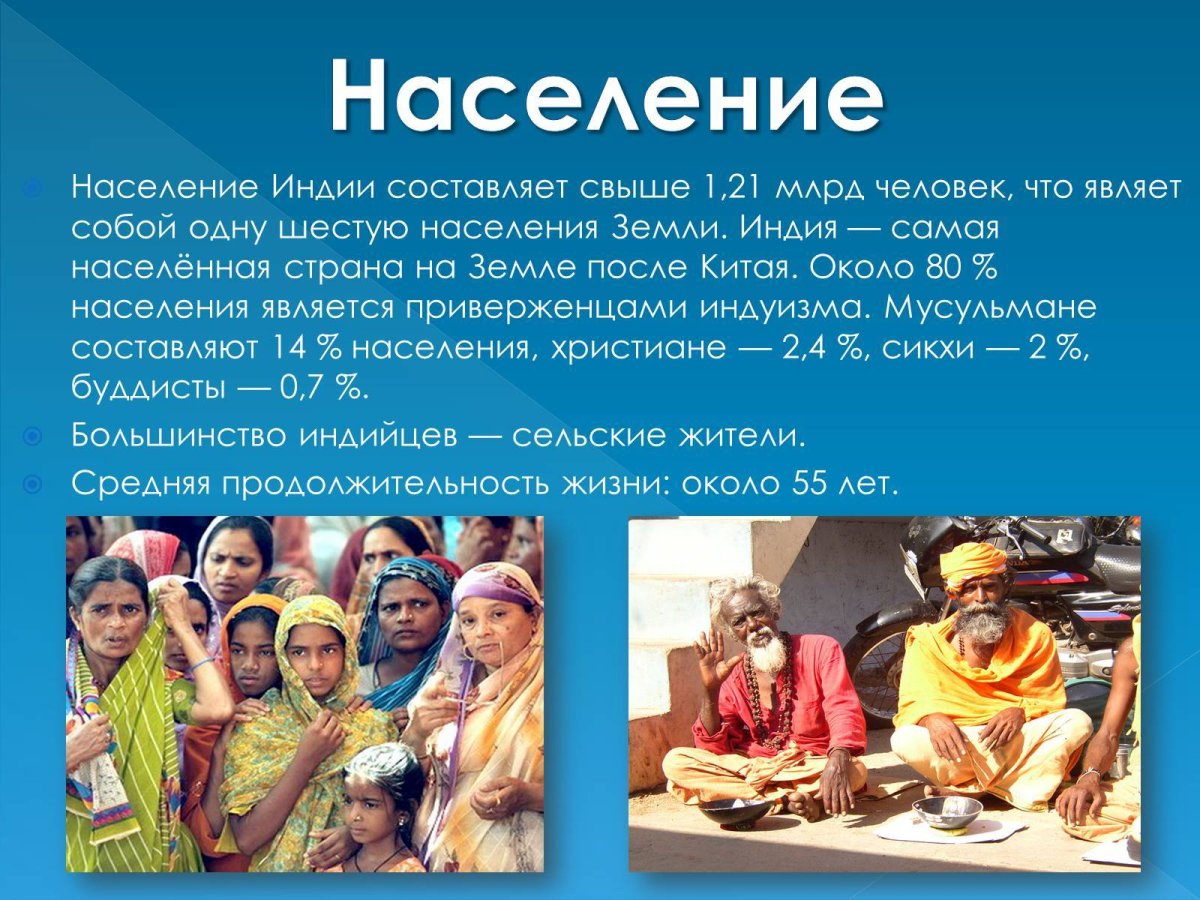 Население

Население Индии составляет свыше 1,21 млрд человек, что являет собой одну шестую населения Земли. Индия — самая населённая страна на Земле после Китая. Около 80 % населения является приверженцами индуизма. Мусульмане составляют 14 % населения, христиане — 2,4 %, сикхи — 2 %, буддисты — 0,7 %.

Большинство индийцев — сельские жители.

Средняя продолжительность жизни: около 55 лет.